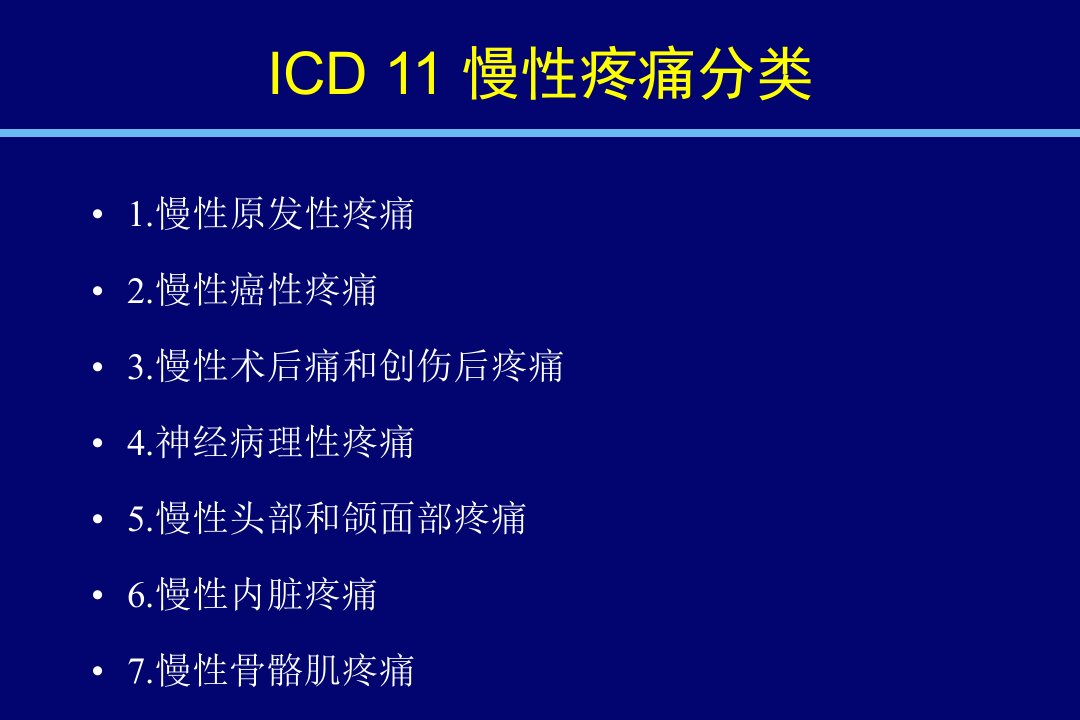 ICD 11 慢性疼痛分类

• 1.慢性原发性疼痛
• 2.慢性癌性疼痛
• 3.慢性术后痛和创伤后疼痛
• 4.神经病理性疼痛
• 5.慢性头部和颌面部疼痛
• 6.慢性内脏疼痛
• 7.慢性骨骼肌疼痛